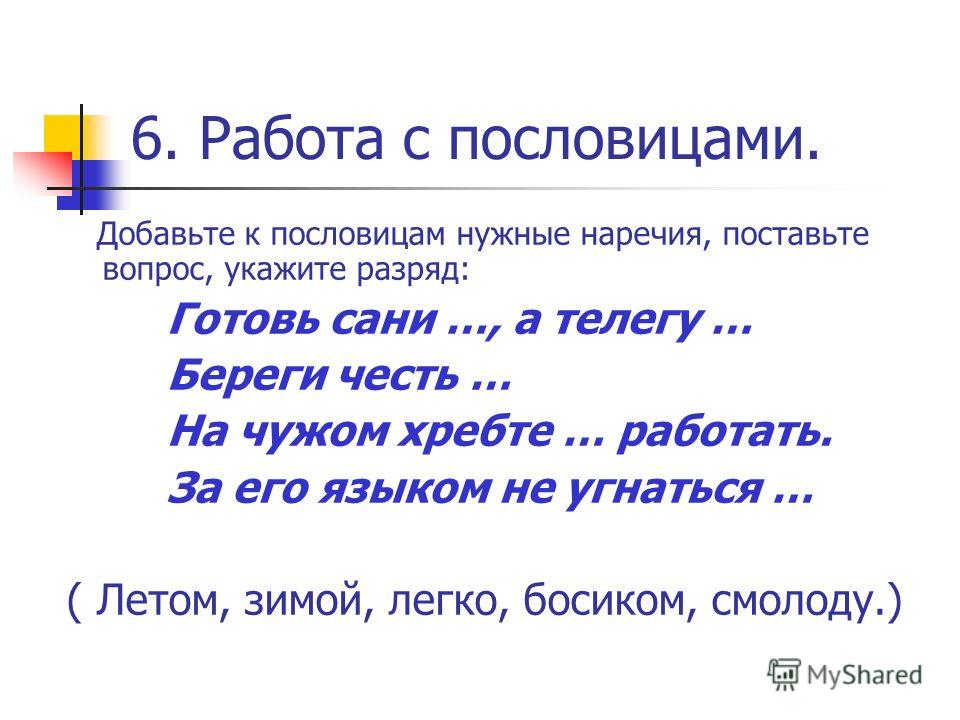 6. Работа с пословицами.

Добавьте к пословицам нужные наречия, поставьте вопрос, укажите разряд:

Готовь сани …, а телегу …
Береги честь …
На чужом хребте … работать.
За его языком не угнаться …

( Летом, зимой, легко, босиком, смолоду.)

MyShared